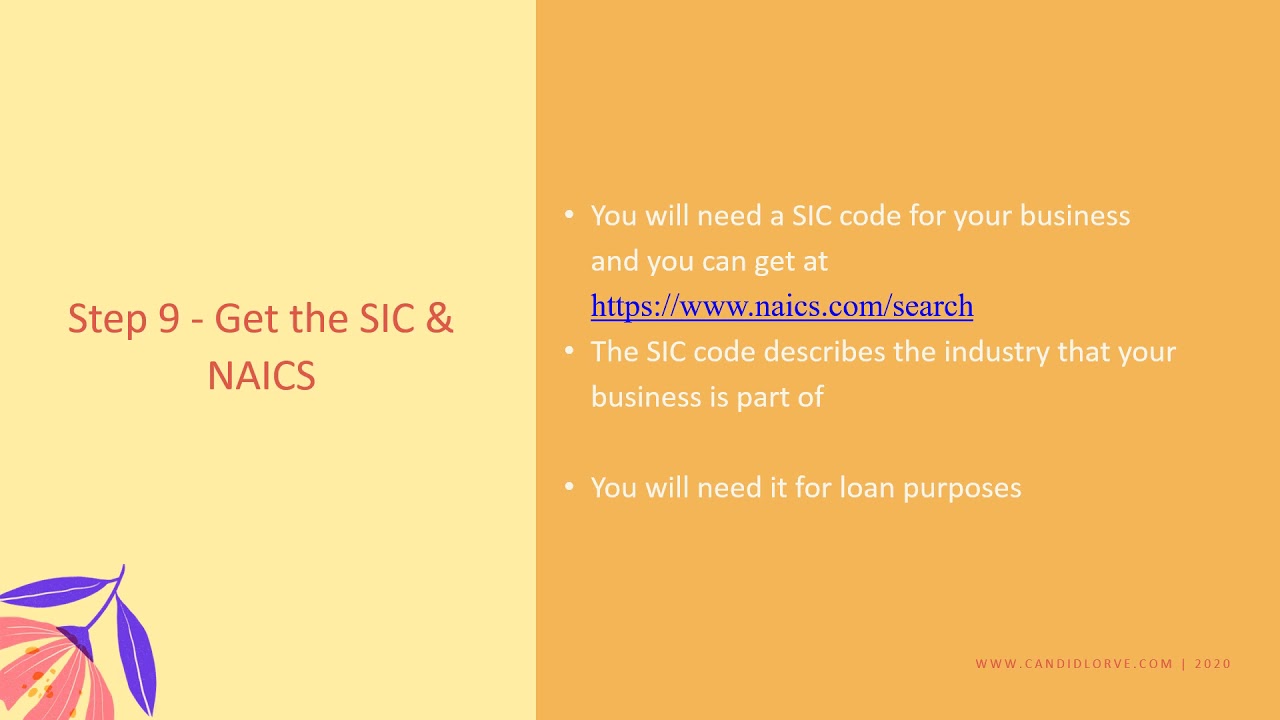 Step 9 - Get the SIC & NAICS

• You will need a SIC code for your business and you can get at https://www.naics.com/search
• The SIC code describes the industry that your business is part of

• You will need it for loan purposes

WWW.CANDIDLORVE.COM | 2020